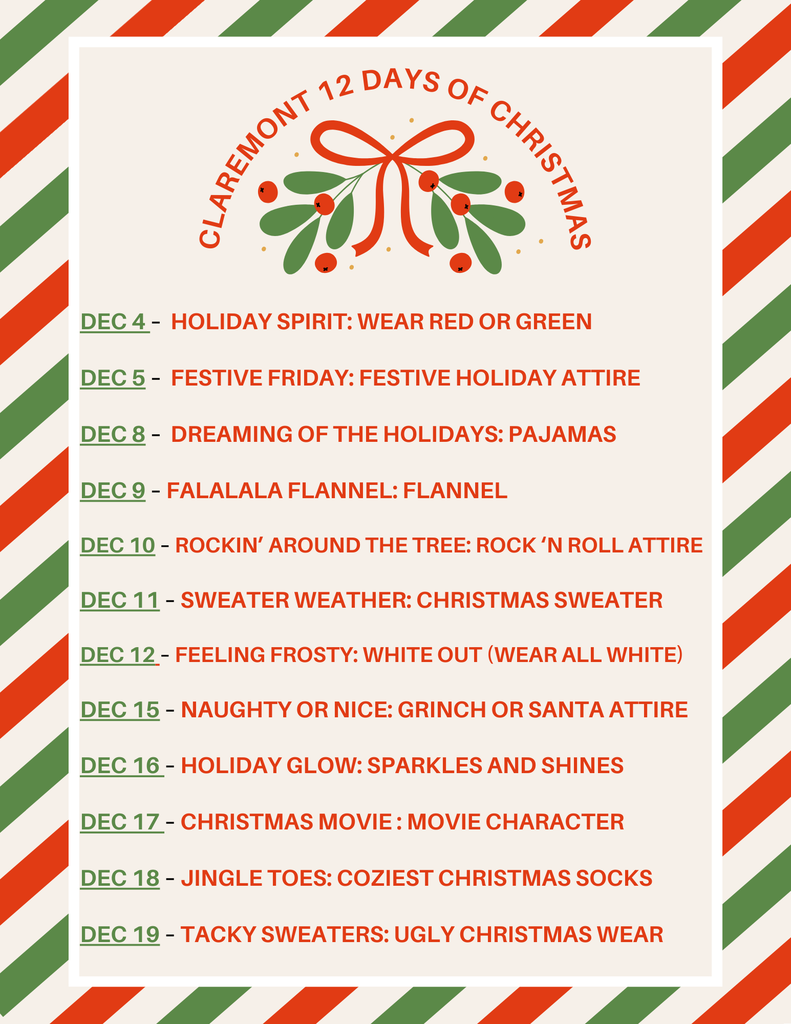 CLAREMONT 12 DAYS OF CHRISTMAS

DEC 4 - HOLIDAY SPIRIT: WEAR RED OR GREEN

DEC 5 - FESTIVE FRIDAY: FESTIVE HOLIDAY ATTIRE

DEC 8 - DREAMING OF THE HOLIDAYS: PAJAMAS

DEC 9 - FALALALA FLANNEL: FLANNEL

DEC 10 - ROCKIN' AROUND THE TREE: ROCK 'N ROLL ATTIRE

DEC 11 - SWEATER WEATHER: CHRISTMAS SWEATER

DEC 12 - FEELING FROSTY: WHITE OUT (WEAR ALL WHITE)

DEC 15 - NAUGHTY OR NICE: GRINCH OR SANTA ATTIRE

DEC 16 - HOLIDAY GLOW: SPARKLES AND SHINES

DEC 17 - CHRISTMAS MOVIE : MOVIE CHARACTER

DEC 18 - JINGLE TOES: COZIEST CHRISTMAS SOCKS

DEC 19 - TACKY SWEATERS: UGLY CHRISTMAS WEAR